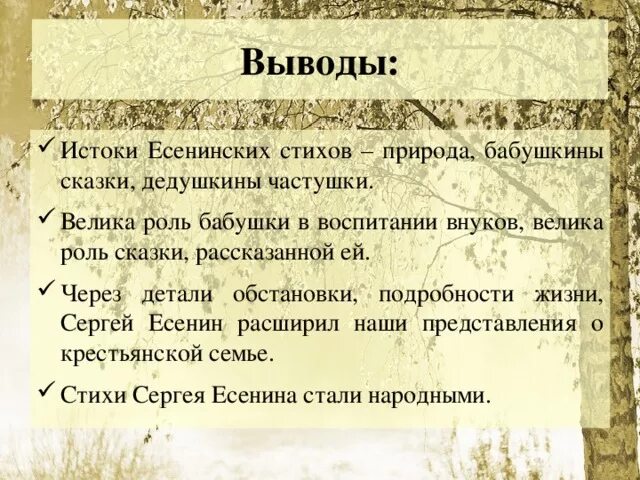 Выводы:

✓ Истоки Есенинских стихов – природа, бабушкины сказки, дедушкины частушки.

✓ Велика роль бабушки в воспитании внуков, велика роль сказки, рассказанной ей.

✓ Через детали обстановки, подробности жизни, Сергей Есенин расширил наши представления о крестьянской семье.

✓ Стихи Сергея Есенина стали народными.